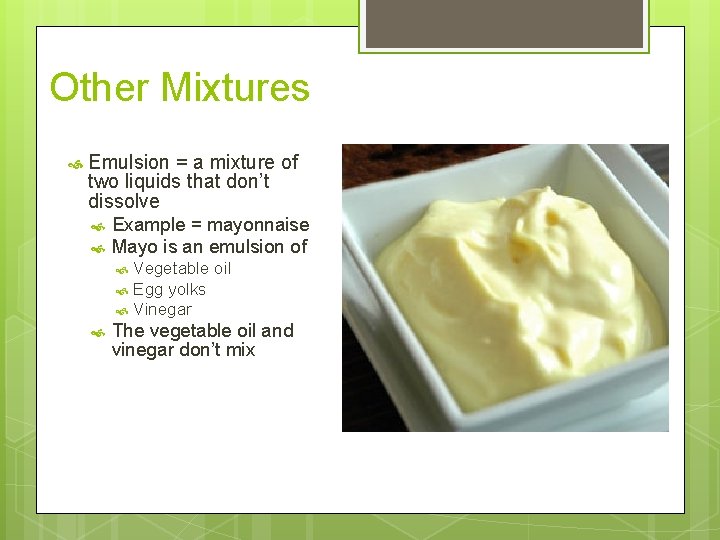 Other Mixtures

Emulsion = a mixture of two liquids that don’t dissolve

Example = mayonnaise

Mayo is an emulsion of

Vegetable oil

Egg yolks

Vinegar

The vegetable oil and vinegar don’t mix